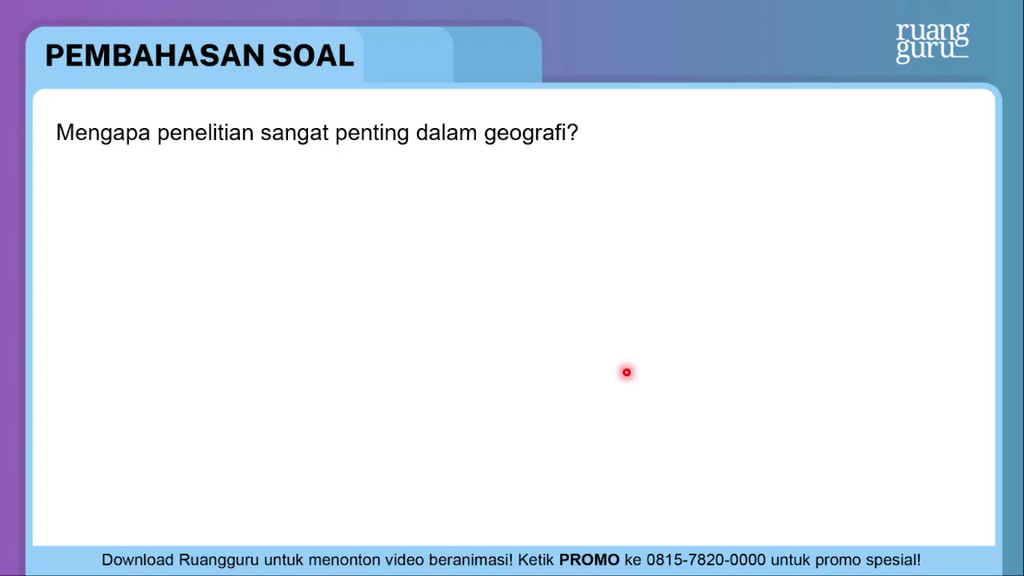 PEMBAHASAN SOAL

ruang guru

Mengapa penelitian sangat penting dalam geografi?

Download Ruangguru untuk menonton video beranimasi! Ketik PROMO ke 0815-7820-0000 untuk promo spesial!